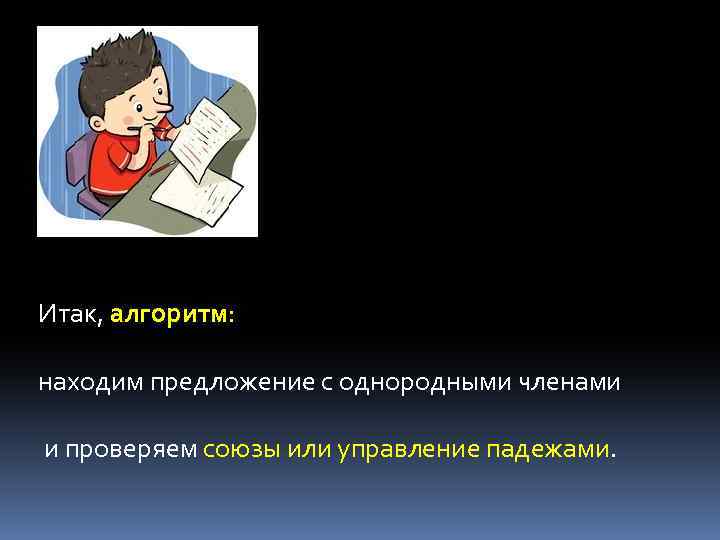 Итак, алгоритм:

находим предложение с однородными членами

и проверяем союзы или управление падежами.